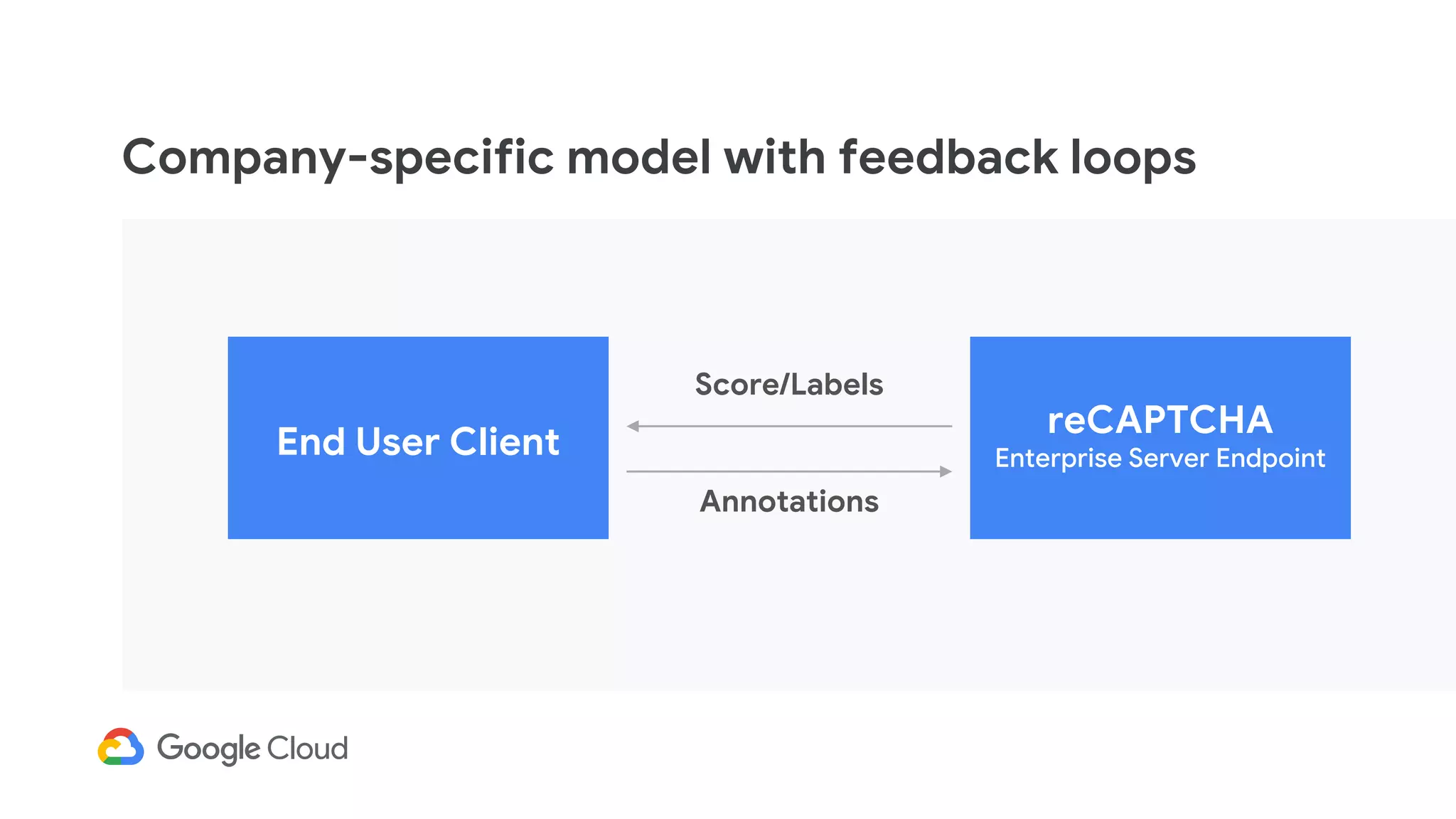 Company-specific model with feedback loops

End User Client

Score/Labels

Annotations

reCAPTCHA
Enterprise Server Endpoint

Google Cloud